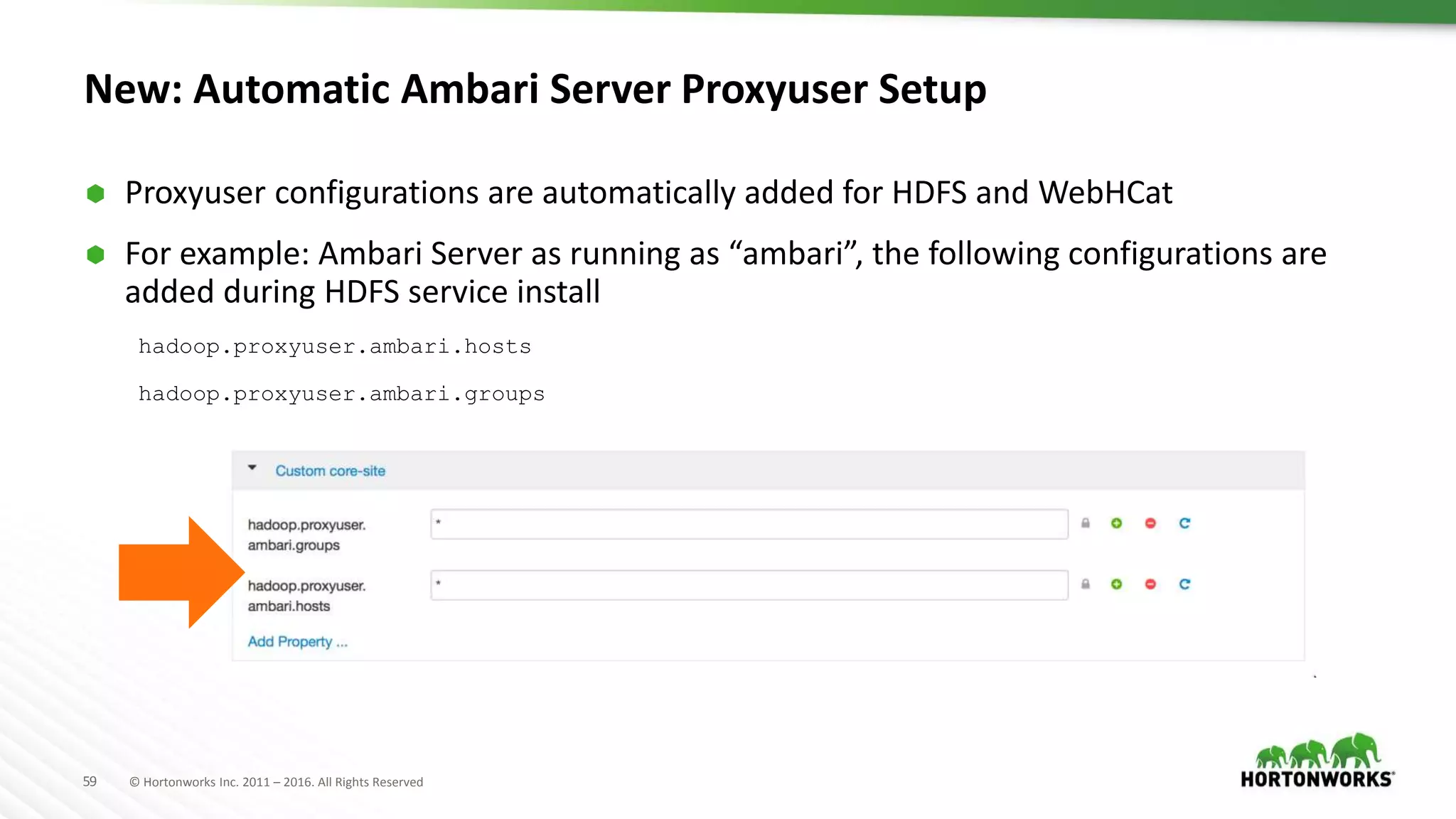 New: Automatic Ambari Server Proxyuser Setup

Proxyuser configurations are automatically added for HDFS and WebHCat

For example: Ambari Server as running as “ambari”, the following configurations are added during HDFS service install

hadoop.proxyuser.ambari.hosts

hadoop.proxyuser.ambari.groups

Custom core-site

hadoop.proxyuser.ambari.groups *

hadoop.proxyuser.ambari.hosts *

Add Property ...

59 © Hortonworks Inc. 2011 – 2016. All Rights Reserved

HORTONWORKS